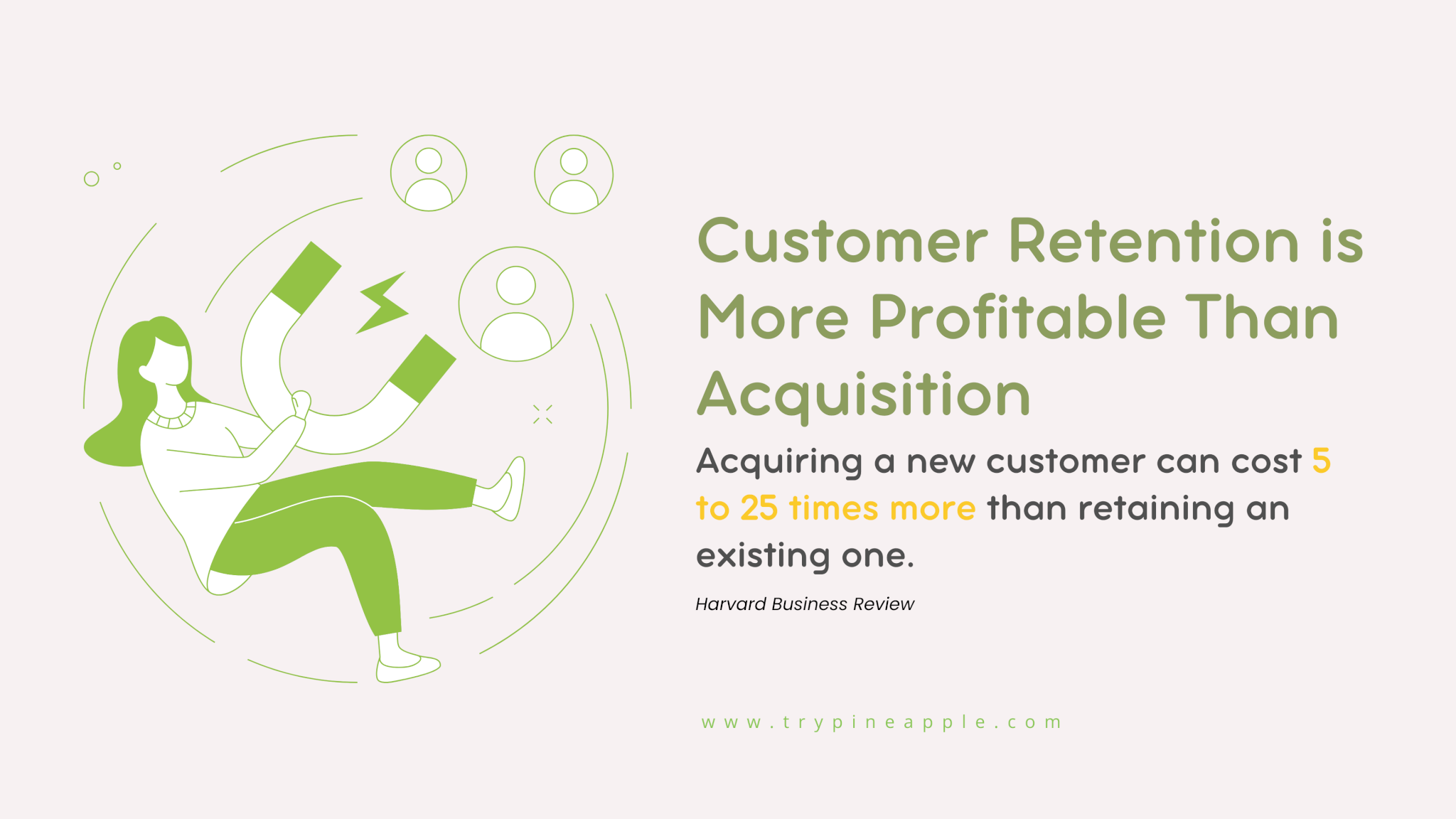 Customer Retention is More Profitable Than Acquisition

Acquiring a new customer can cost 5 to 25 times more than retaining an existing one.

Harvard Business Review

www.trypineapple.com